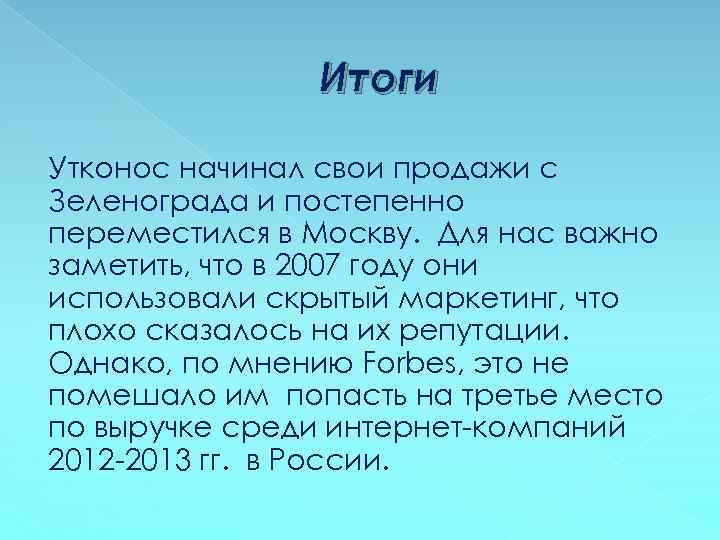 Итоги

Утконос начинал свои продажи с Зеленограда и постепенно переместился в Москву. Для нас важно заметить, что в 2007 году они использовали скрытый маркетинг, что плохо сказалось на их репутации. Однако, по мнению Forbes, это не помешало им попасть на третье место по выручке среди интернет-компаний 2012-2013 гг. в России.